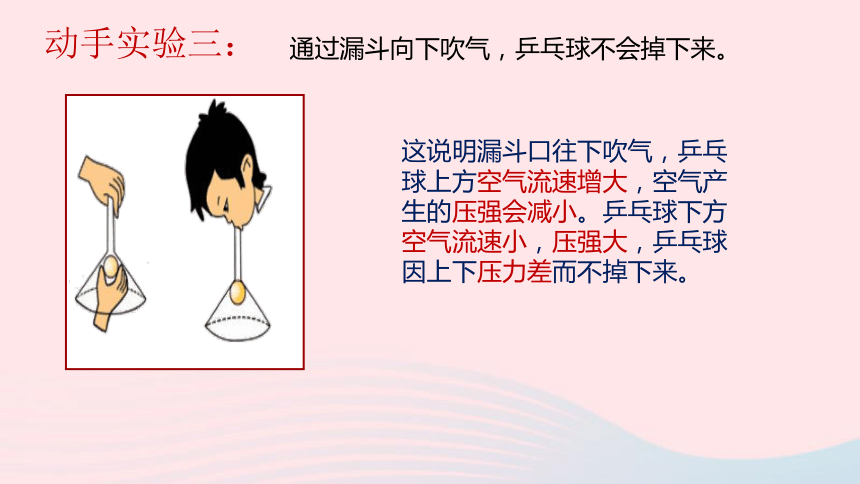 动手实验三：　通过漏斗向下吹气，乒乓球不会掉下来。

这说明漏斗口往下吹气，乒乓球上方空气流速增大，空气产生的压强会减小。乒乓球下方空气流速小，压强大，乒乓球因上下压力差而不掉下来。